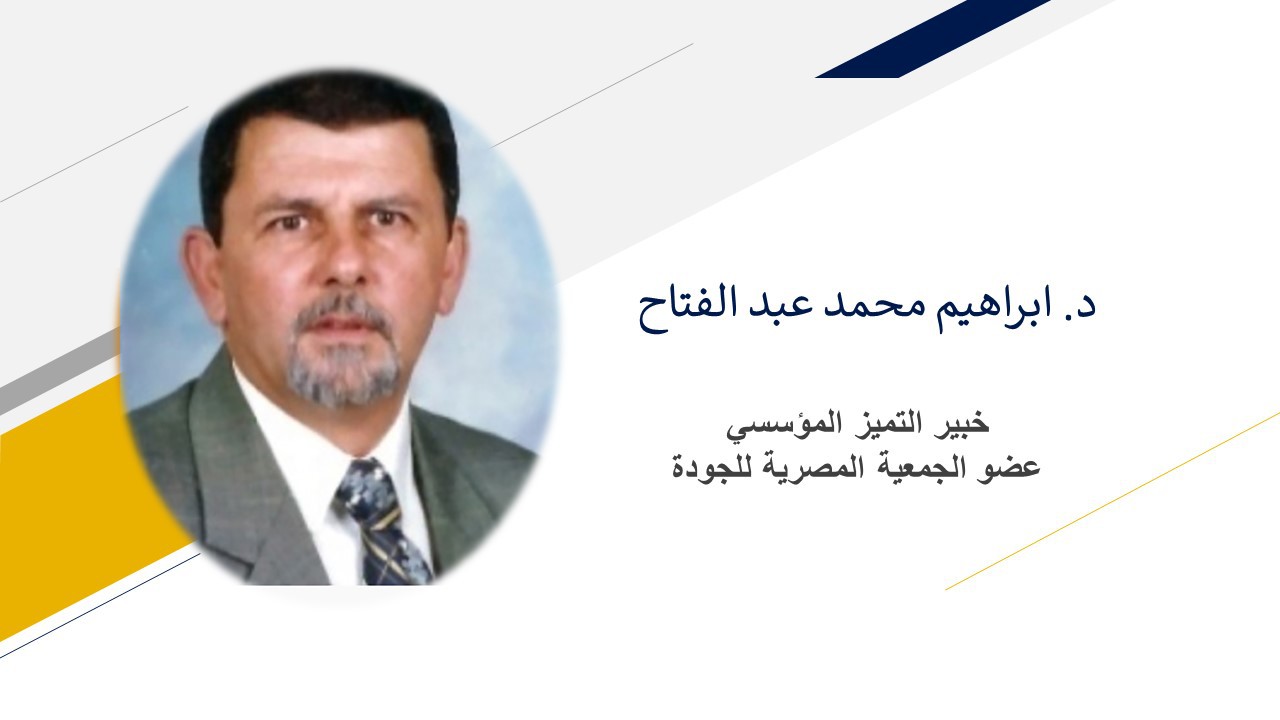 د. ابراهيم محمد عبد الفتاح

خبير التميز المؤسسي
عضو الجمعية المصرية للجودة